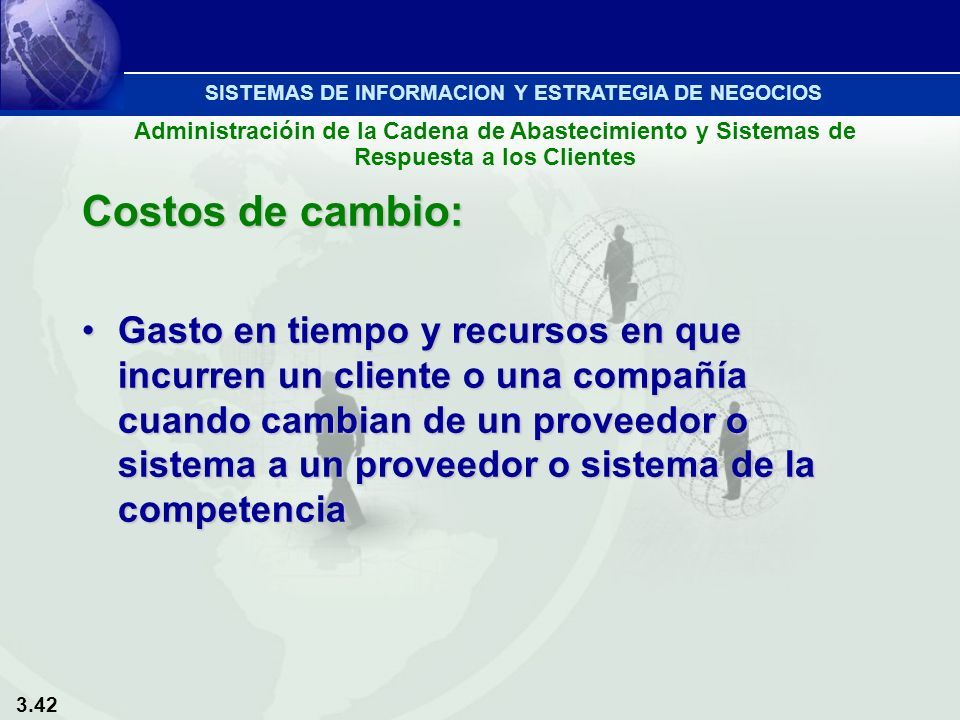 SISTEMAS DE INFORMACION Y ESTRATEGIA DE NEGOCIOS

Administracióin de la Cadena de Abastecimiento y Sistemas de Respuesta a los Clientes

Costos de cambio:

• Gasto en tiempo y recursos en que incurren un cliente o una compañía cuando cambian de un proveedor o sistema a un proveedor o sistema de la competencia

3.42